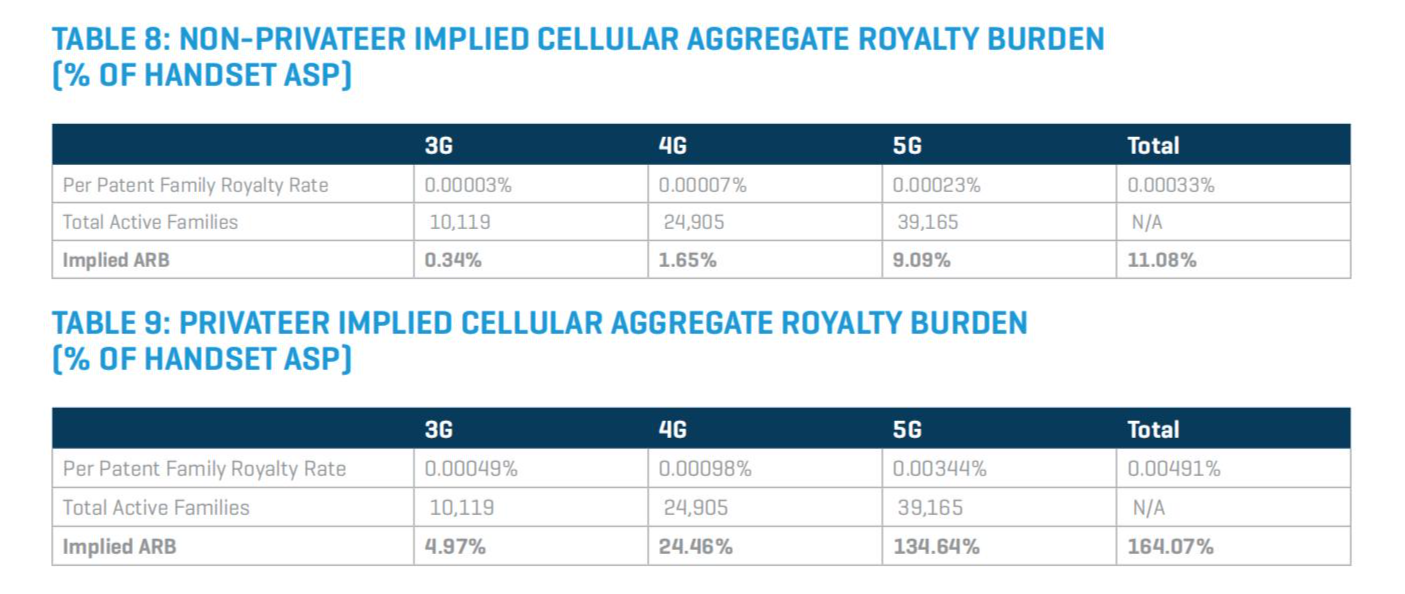 TABLE 8: NON-PRIVATEER IMPLIED CELLULAR AGGREGATE ROYALTY BURDEN (% OF HANDSET ASP)

| | 3G | 4G | 5G | Total |
|---|---|---|---|---|
| Per Patent Family Royalty Rate | 0.00003% | 0.00007% | 0.00023% | 0.00033% |
| Total Active Families | 10,119 | 24,905 | 39,165 | N/A |
| Implied ARB | 0.34% | 1.65% | 9.09% | 11.08% |

TABLE 9: PRIVATEER IMPLIED CELLULAR AGGREGATE ROYALTY BURDEN (% OF HANDSET ASP)

| | 3G | 4G | 5G | Total |
|---|---|---|---|---|
| Per Patent Family Royalty Rate | 0.00049% | 0.00098% | 0.00344% | 0.00491% |
| Total Active Families | 10,119 | 24,905 | 39,165 | N/A |
| Implied ARB | 4.97% | 24.46% | 134.64% | 164.07% |